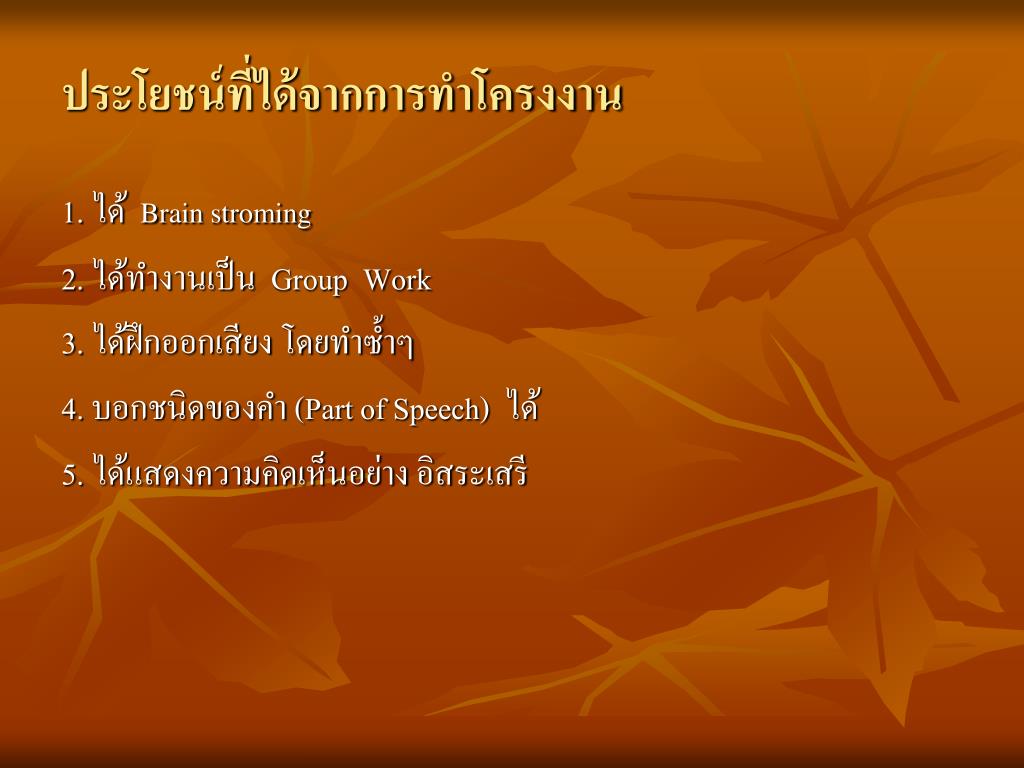 ประโยชน์ที่ได้จากการทำโครงงาน

1. ได้ Brain stroming

2. ได้ทำงานเป็น Group Work

3. ได้ฝึกออกเสียง โดยทำซ้ำๆ

4. บอกชนิดของคำ (Part of Speech) ได้

5. ได้แสดงความคิดเห็นอย่าง อิสระเสรี